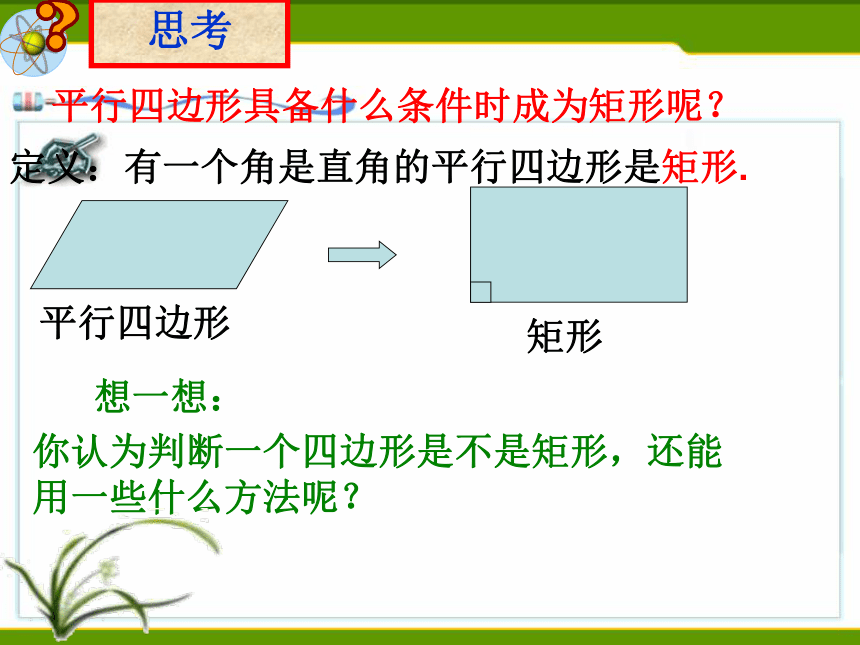 思考

平行四边形具备什么条件时成为矩形呢？

定义：有一个角是直角的平行四边形是矩形.

平行四边形

矩形

想一想：

你认为判断一个四边形是不是矩形，还能用一些什么方法呢？